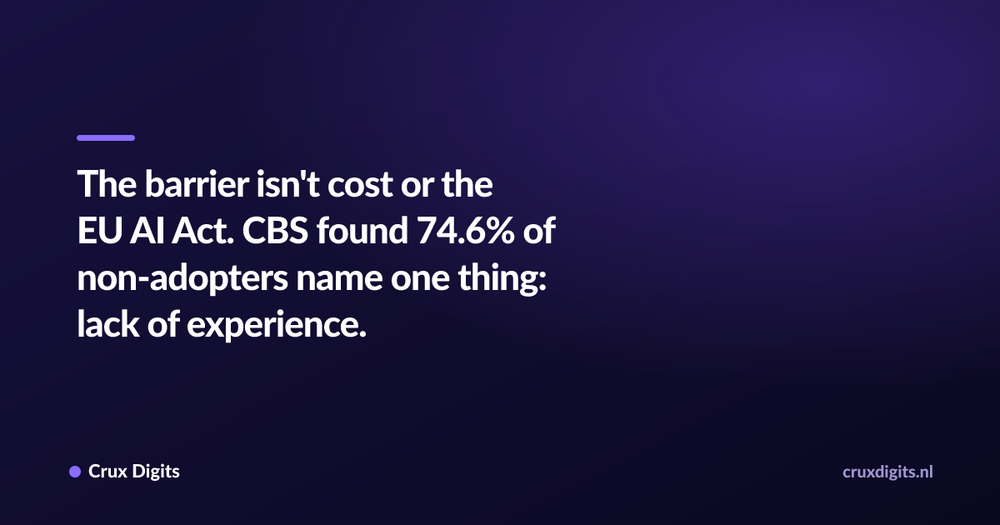 The barrier isn't cost or the EU AI Act. CBS found 74.6% of non-adopters name one thing: lack of experience.

Crux Digits

cruxdigits.nl